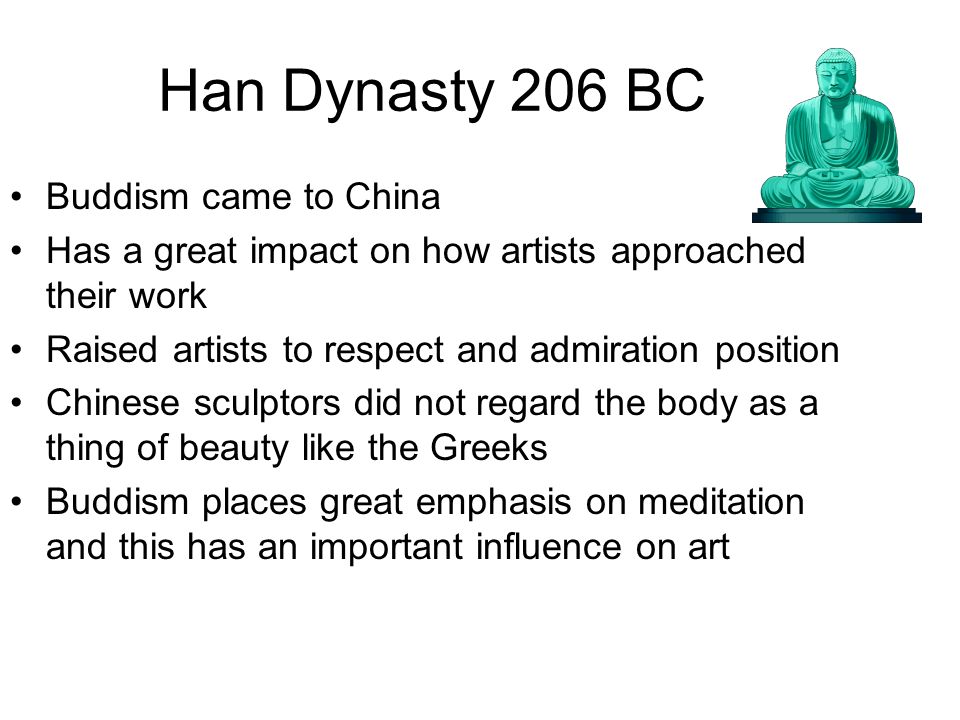 Han Dynasty 206 BC

• Buddism came to China
• Has a great impact on how artists approached their work
• Raised artists to respect and admiration position
• Chinese sculptors did not regard the body as a thing of beauty like the Greeks
• Buddism places great emphasis on meditation and this has an important influence on art